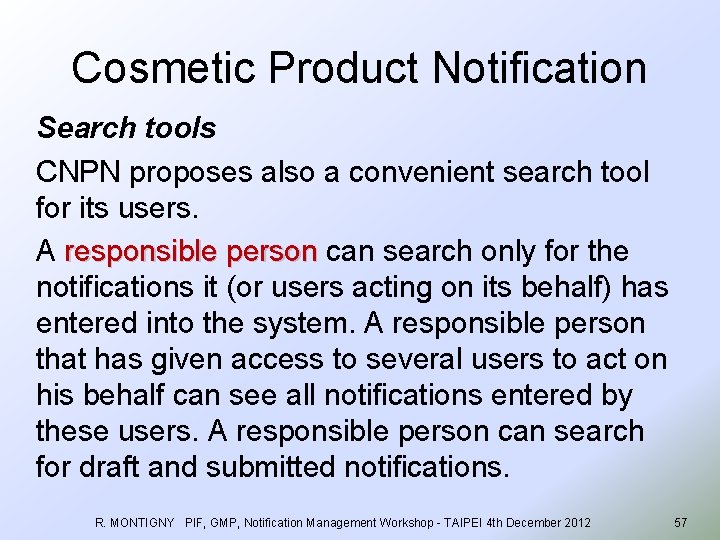 Cosmetic Product Notification

Search tools

CNPN proposes also a convenient search tool for its users.

A responsible person can search only for the notifications it (or users acting on its behalf) has entered into the system. A responsible person that has given access to several users to act on his behalf can see all notifications entered by these users. A responsible person can search for draft and submitted notifications.

R. MONTIGNY PIF, GMP, Notification Management Workshop - TAIPEI 4th December 2012 57